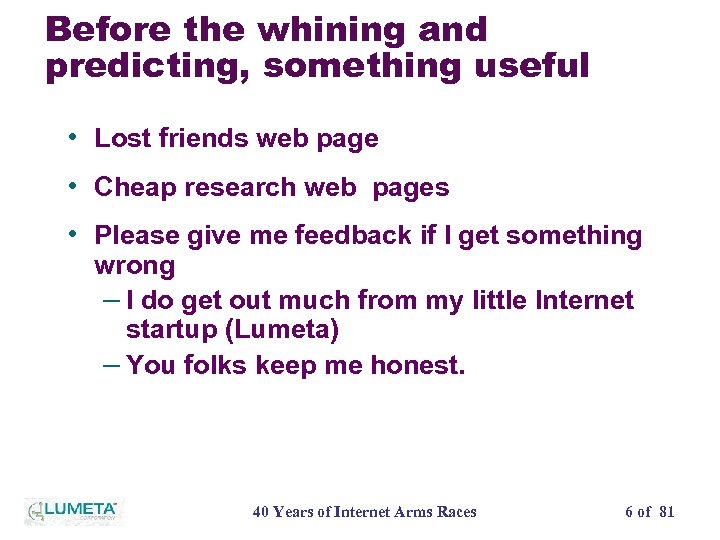 Before the whining and predicting, something useful

• Lost friends web page

• Cheap research web pages

• Please give me feedback if I get something wrong

– I do get out much from my little Internet startup (Lumeta)

– You folks keep me honest.

LUMETA CORPORATION

40 Years of Internet Arms Races

6 of 81